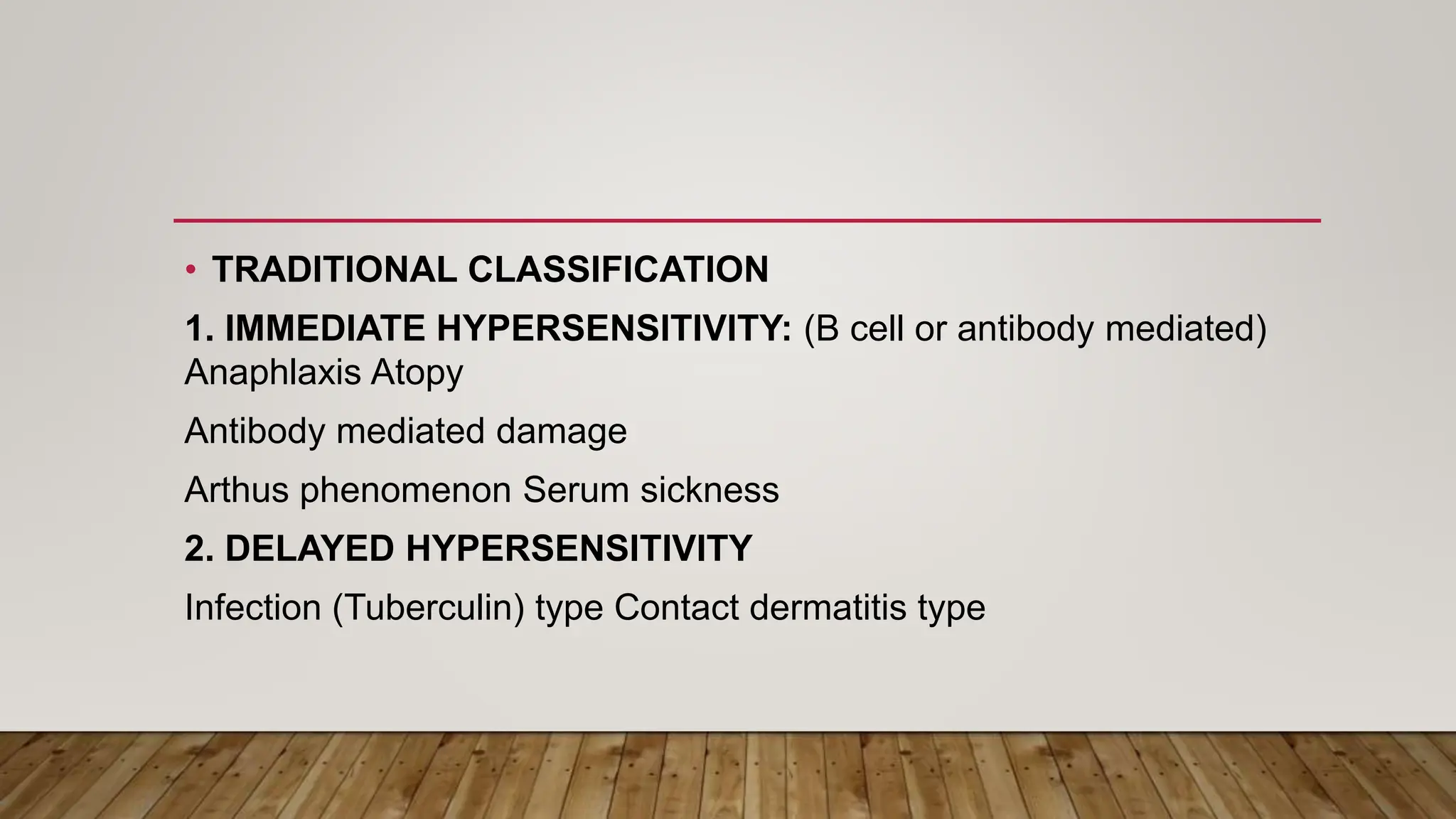 • TRADITIONAL CLASSIFICATION

1. IMMEDIATE HYPERSENSITIVITY: (B cell or antibody mediated) Anaphlaxis Atopy

Antibody mediated damage

Arthus phenomenon Serum sickness

2. DELAYED HYPERSENSITIVITY

Infection (Tuberculin) type Contact dermatitis type